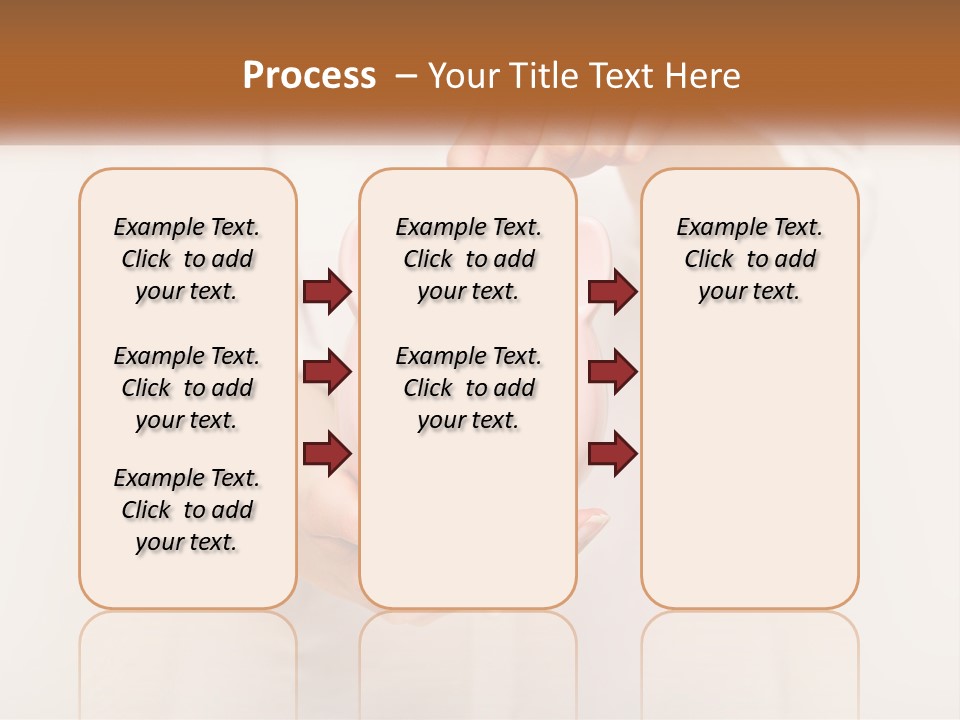 Process – Your Title Text Here

Example Text. Click to add your text.

Example Text. Click to add your text.

Example Text. Click to add your text.

Example Text. Click to add your text.

Example Text. Click to add your text.

Example Text. Click to add your text.